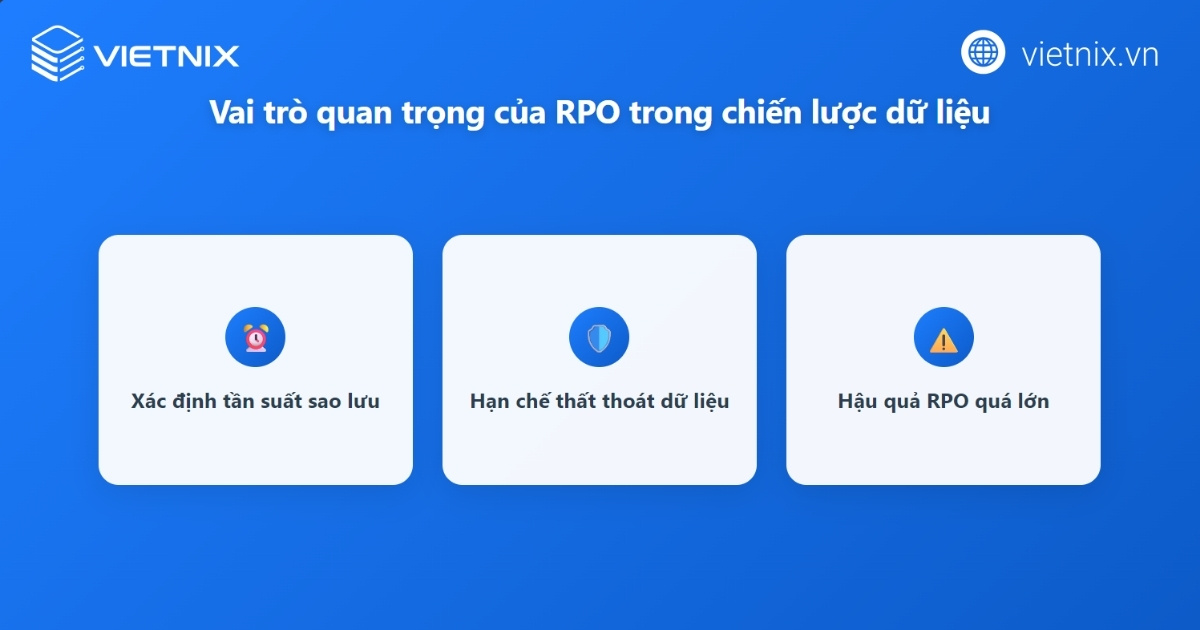 VIETNIX

vietnix.vn

Vai trò quan trọng của RPO trong chiến lược dữ liệu

Xác định tần suất sao lưu

Hạn chế thất thoát dữ liệu

Hậu quả RPO quá lớn